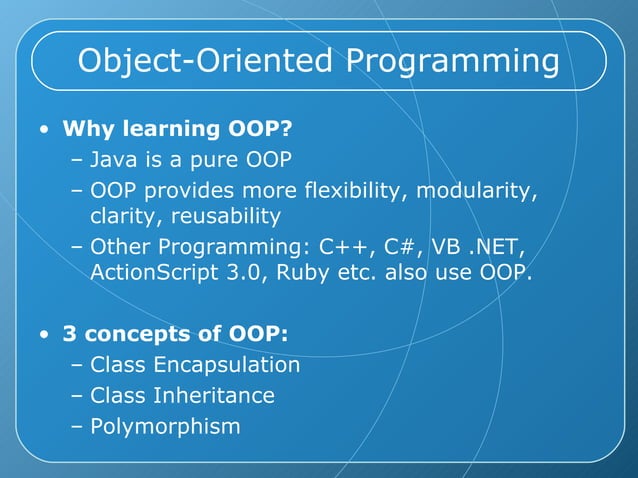 Object-Oriented Programming

• Why learning OOP?
– Java is a pure OOP
– OOP provides more flexibility, modularity, clarity, reusability
– Other Programming: C++, C#, VB .NET, ActionScript 3.0, Ruby etc. also use OOP.

• 3 concepts of OOP:
– Class Encapsulation
– Class Inheritance
– Polymorphism